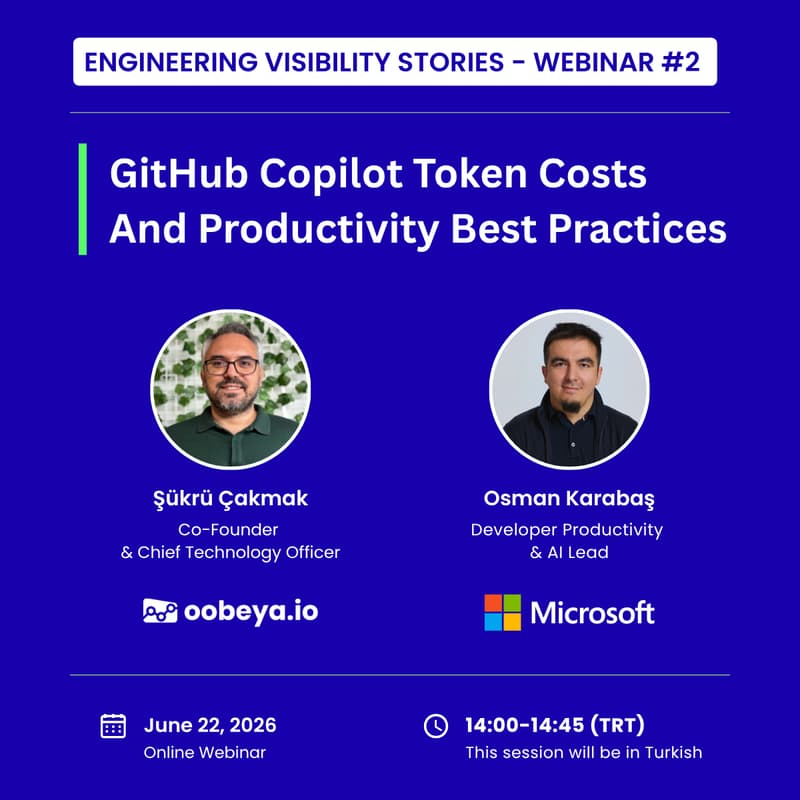 ENGINEERING VISIBILITY STORIES - WEBINAR #2

GitHub Copilot Token Costs And Productivity Best Practices

Şükrü Çakmak
Co-Founder
& Chief Technology Officer

oobeya.io

Osman Karabaş
Developer Productivity
& AI Lead

Microsoft

June 22, 2026
Online Webinar

14:00-14:45 (TRT)
This session will be in Turkish